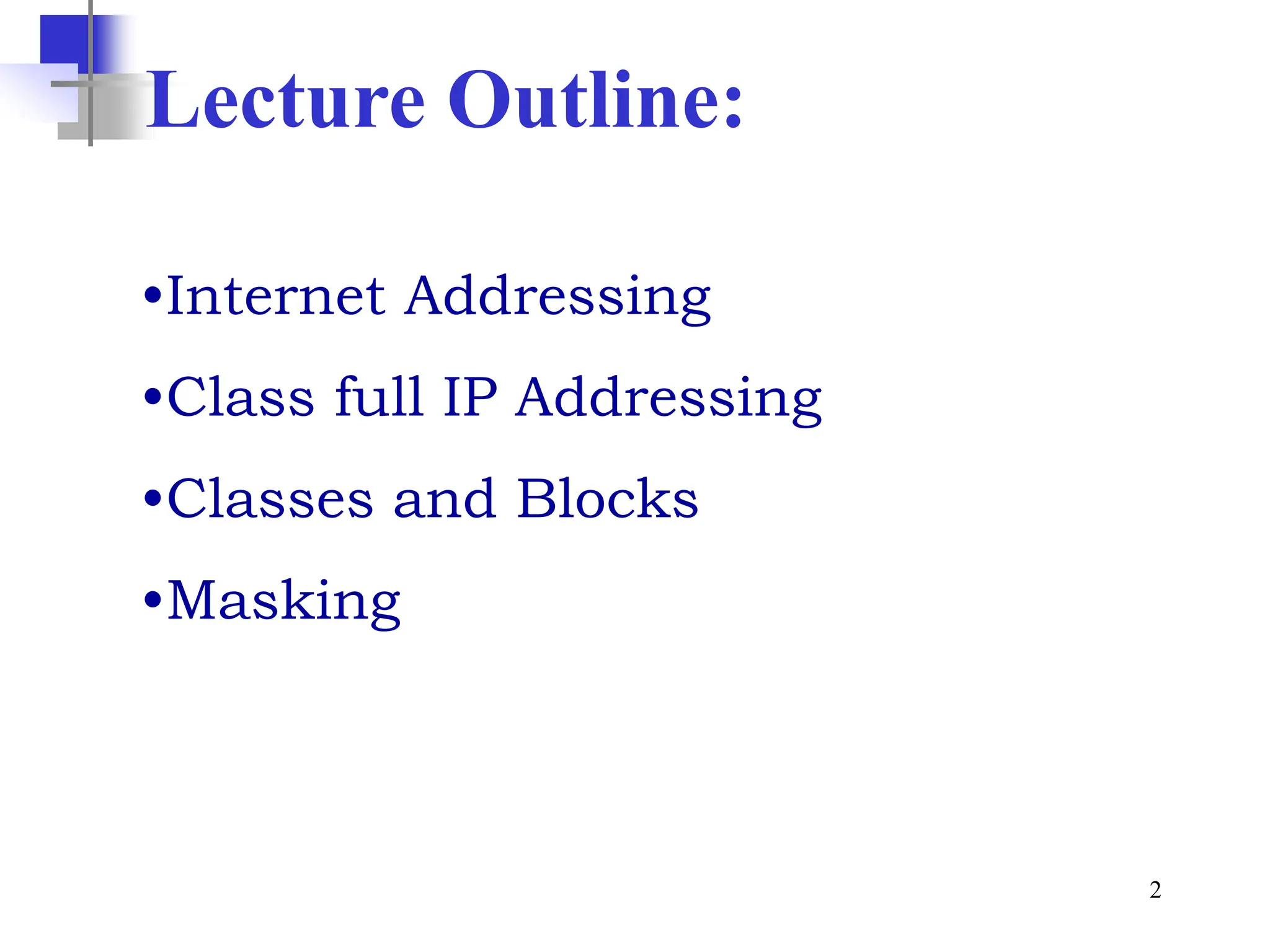 Lecture Outline:

•Internet Addressing

•Class full IP Addressing

•Classes and Blocks

•Masking

2